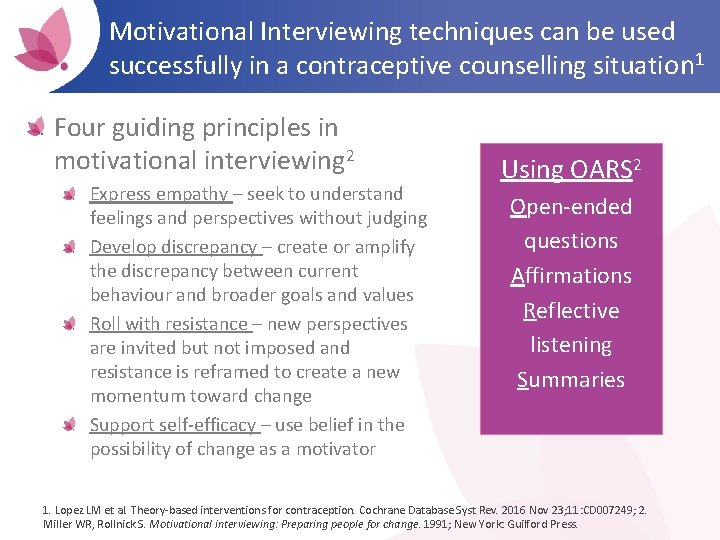 Motivational Interviewing techniques can be used successfully in a contraceptive counselling situation$^1$

Four guiding principles in motivational interviewing$^2$

Express empathy – seek to understand feelings and perspectives without judging

Develop discrepancy – create or amplify the discrepancy between current behaviour and broader goals and values

Roll with resistance – new perspectives are invited but not imposed and resistance is reframed to create a new momentum toward change

Support self-efficacy – use belief in the possibility of change as a motivator

Using OARS$^2$
Open-ended questions
Affirmations
Reflective listening
Summaries

1. Lopez LM et al. Theory-based interventions for contraception. Cochrane Database Syst Rev. 2016 Nov 23;11:CD007249; 2. Miller WR, Rollnick S. Motivational interviewing: Preparing people for change. 1991; New York: Guilford Press.